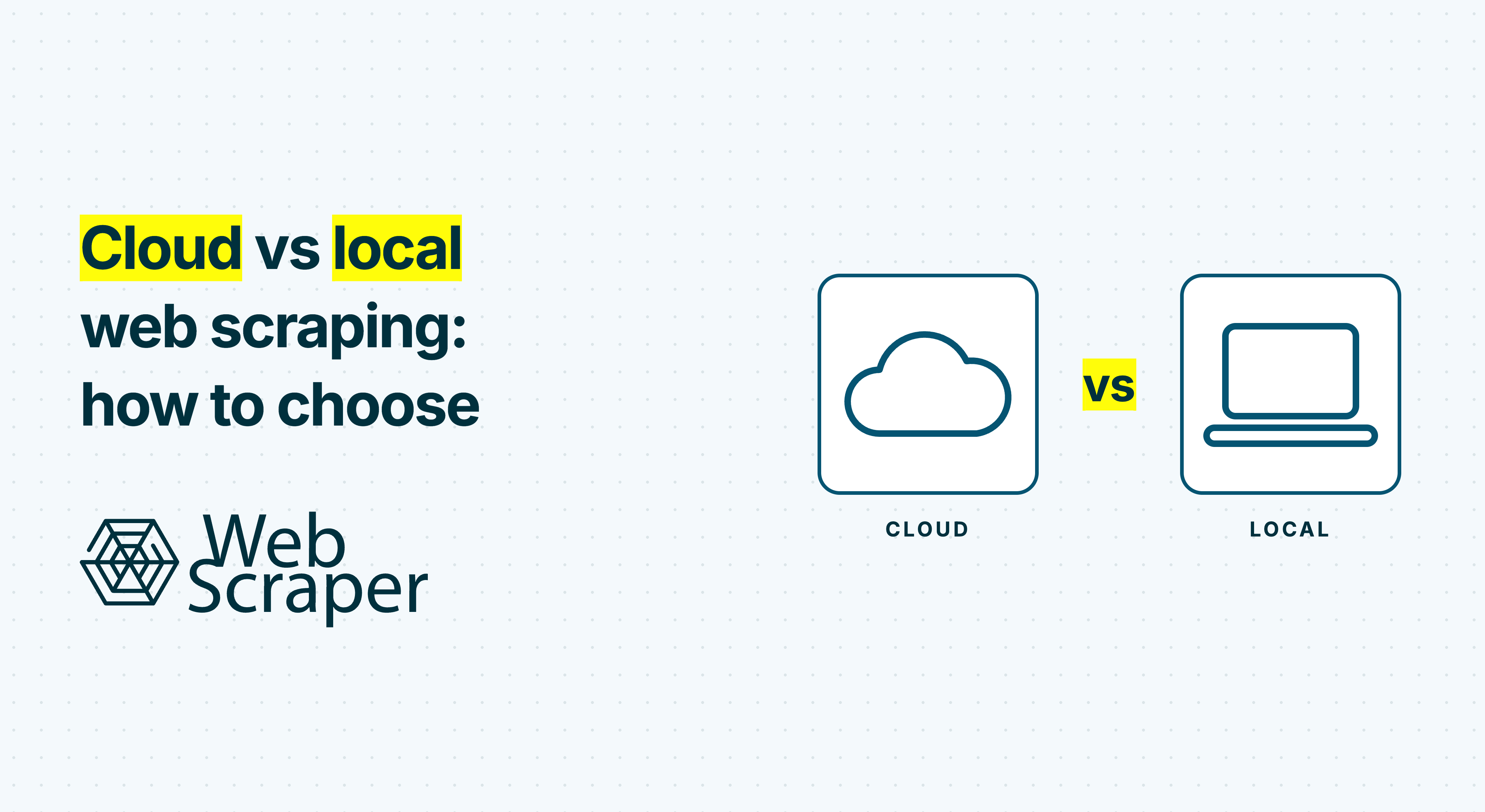 Cloud vs local web scraping: how to choose

Web
Scraper

vs

CLOUD

LOCAL